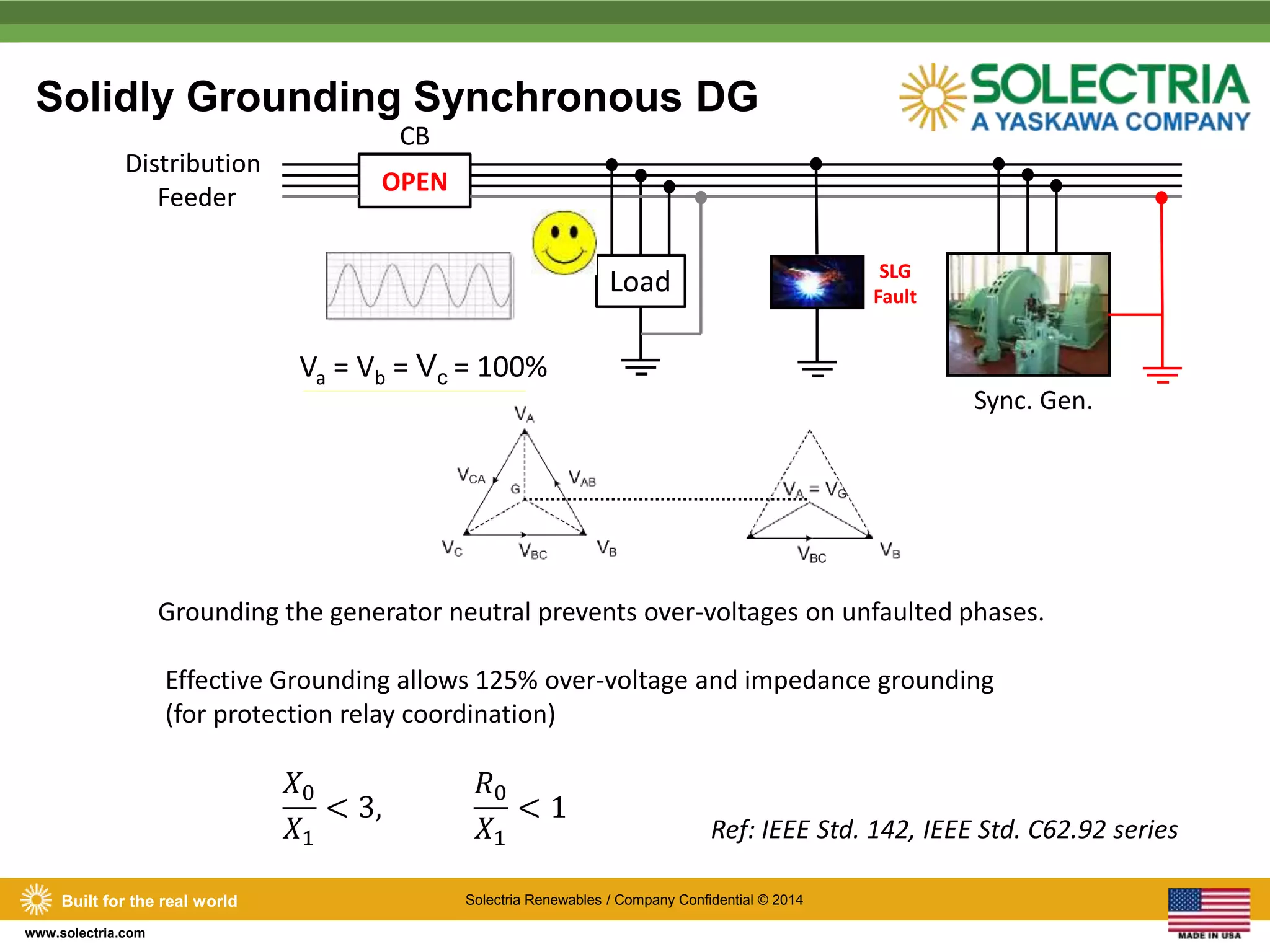 Solidly Grounding Synchronous DG

SOLECTRIA
A YASKAWA COMPANY

CB

Distribution Feeder

OPEN

Load

SLG Fault

Sync. Gen.

$V_a = V_b = V_c = 100\%$

$V_A$

$V_{CA}$

G

$V_{AB}$

$V_C$

$V_{BC}$

$V_B$

$V_A = V_G$

$V_{BC}$

$V_B$

Grounding the generator neutral prevents over-voltages on unfaulted phases.

Effective Grounding allows 125% over-voltage and impedance grounding (for protection relay coordination)

$\frac{X_0}{X_1} < 3,$ $\frac{R_0}{X_1} < 1$

Ref: IEEE Std. 142, IEEE Std. C62.92 series

Built for the real world

Solectria Renewables / Company Confidential © 2014

www.solectria.com

MADE IN USA